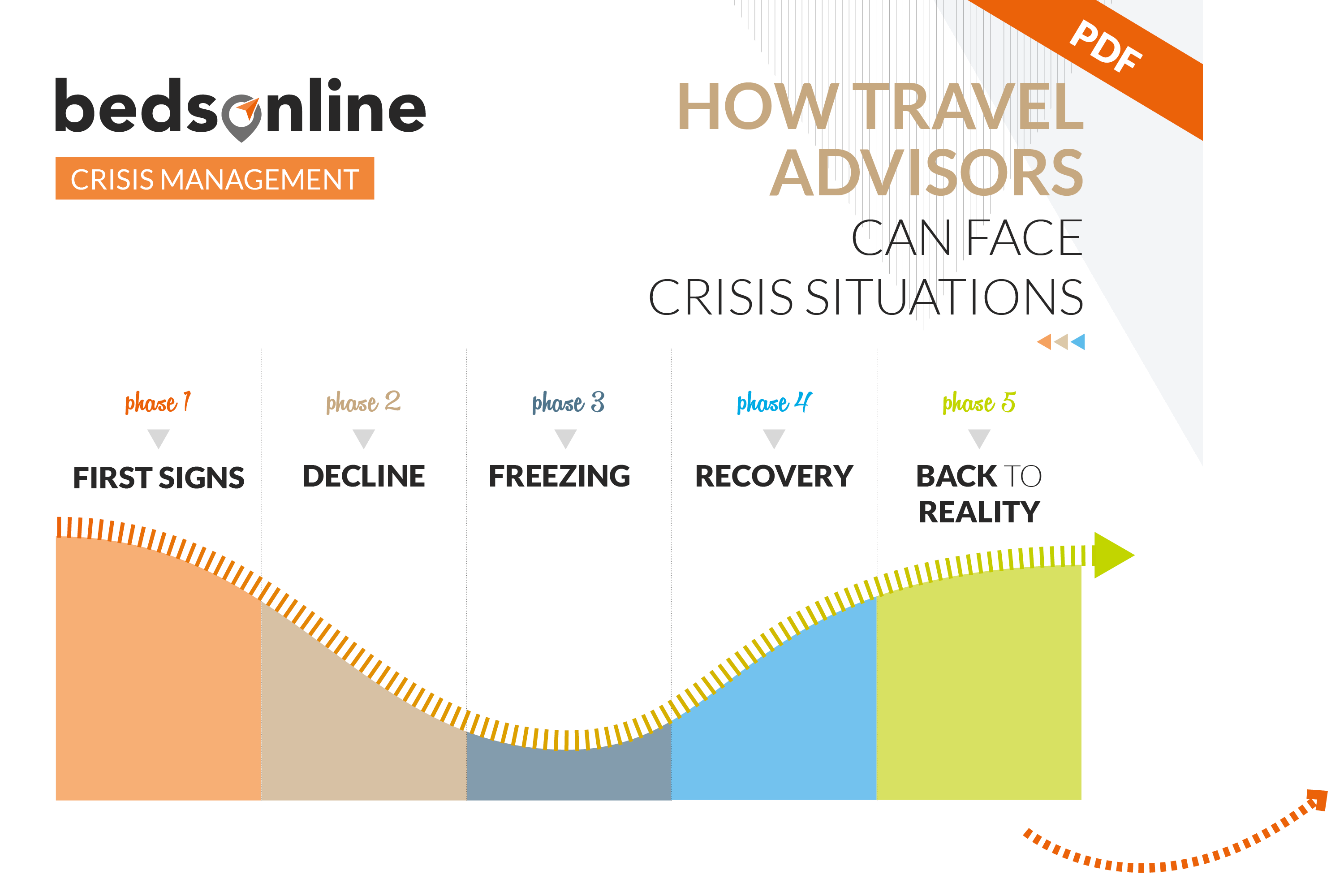 bedsonline

CRISIS MANAGEMENT

PDF

HOW TRAVEL ADVISORS CAN FACE CRISIS SITUATIONS

phase 1
FIRST SIGNS

phase 2
DECLINE

phase 3
FREEZING

phase 4
RECOVERY

phase 5
BACK TO REALITY